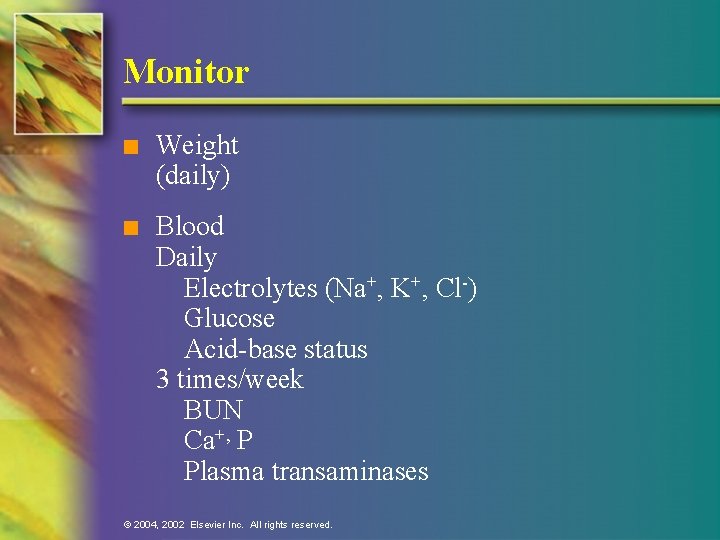 Monitor

■ Weight (daily)

■ Blood
Daily
Electrolytes ($Na^+$, $K^+$, $Cl^-$)
Glucose
Acid-base status
3 times/week
BUN
$Ca^{+,}$ P
Plasma transaminases

© 2004, 2002 Elsevier Inc. All rights reserved.